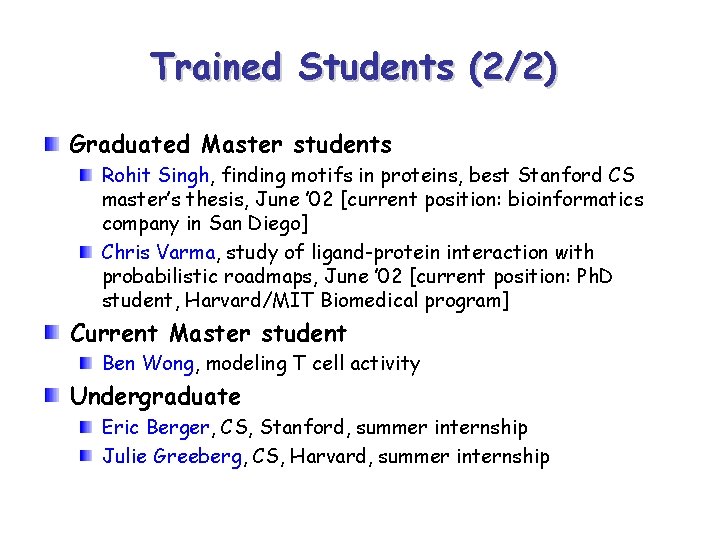 Trained Students (2/2)

Graduated Master students

Rohit Singh, finding motifs in proteins, best Stanford CS master's thesis, June '02 [current position: bioinformatics company in San Diego]

Chris Varma, study of ligand-protein interaction with probabilistic roadmaps, June '02 [current position: PhD student, Harvard/MIT Biomedical program]

Current Master student

Ben Wong, modeling T cell activity

Undergraduate

Eric Berger, CS, Stanford, summer internship

Julie Greeberg, CS, Harvard, summer internship